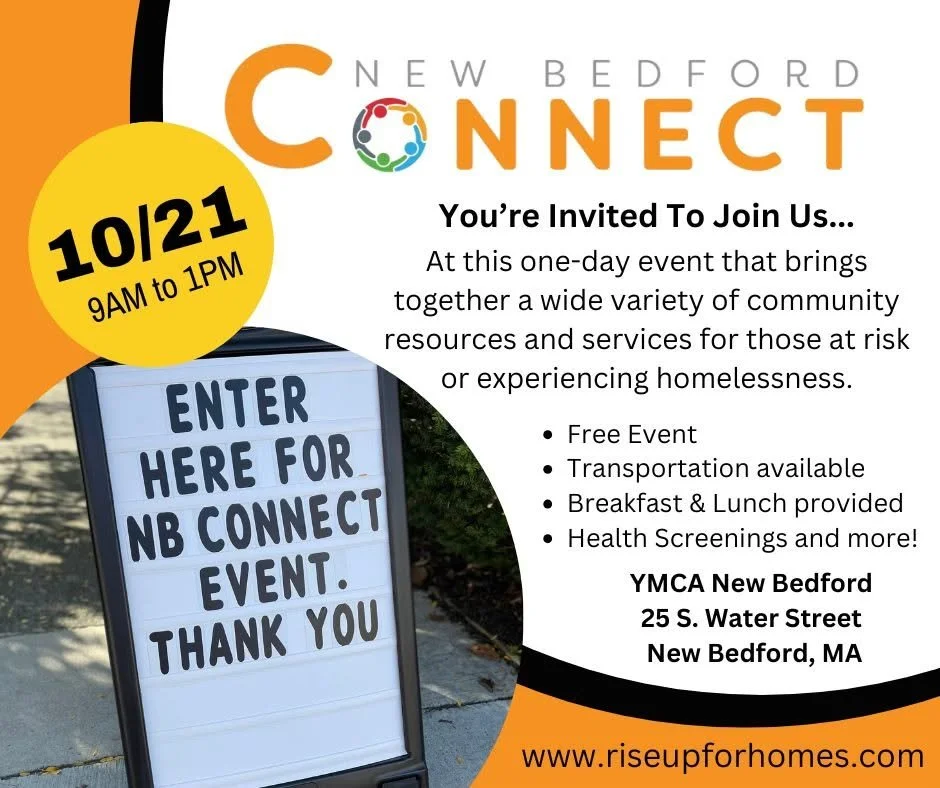 NEW BEDFORD
CONNECT

10/21
9AM to 1PM

You're Invited To Join Us...

At this one-day event that brings together a wide variety of community resources and services for those at risk or experiencing homelessness.

• Free Event
• Transportation available
• Breakfast & Lunch provided
• Health Screenings and more!

YMCA New Bedford
25 S. Water Street
New Bedford, MA

ENTER
HERE FOR
NB CONNECT
EVENT.
THANK YOU

www.riseupforhomes.com